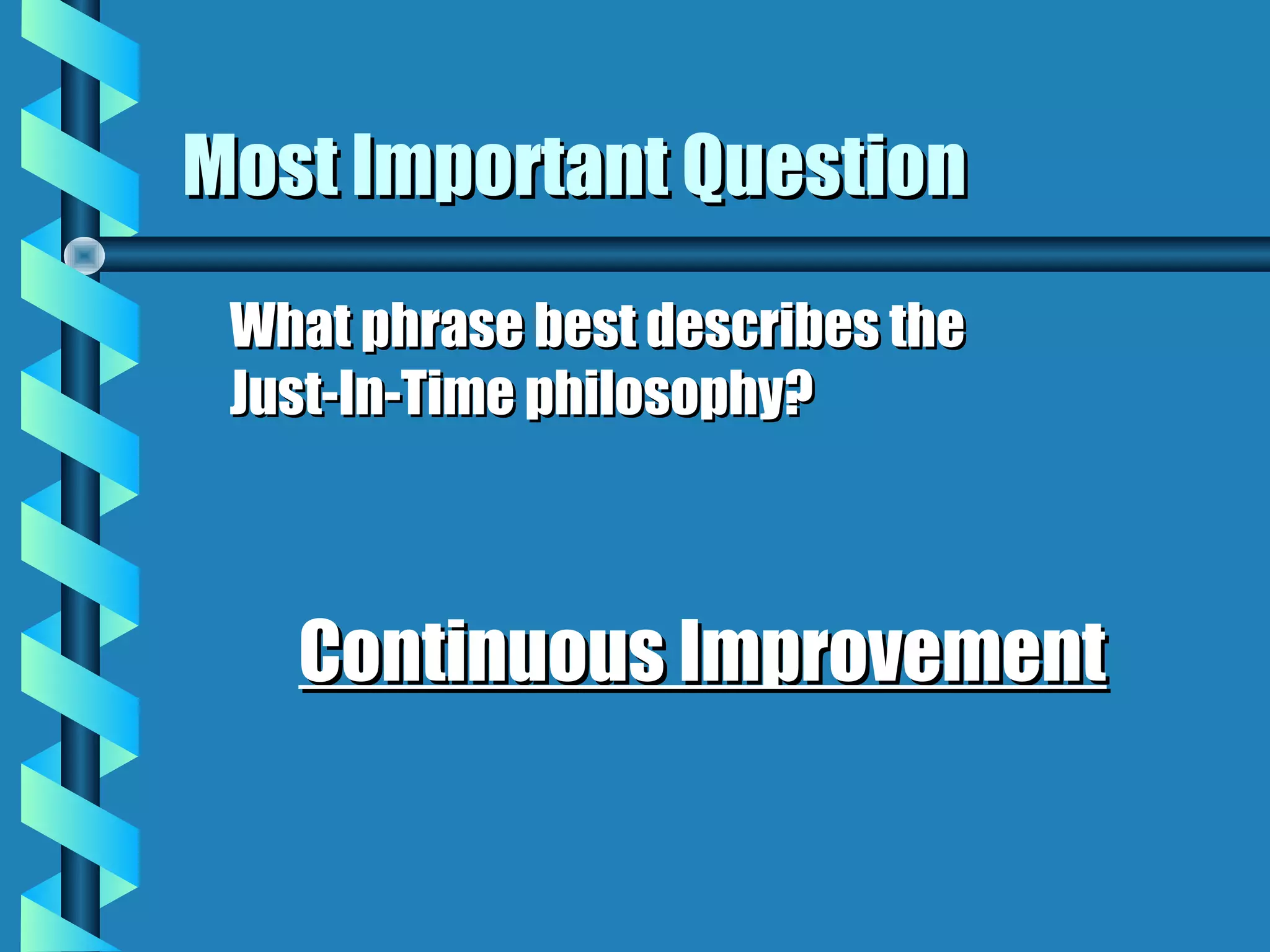 Most Important Question

What phrase best describes the Just-In-Time philosophy?

Continuous Improvement